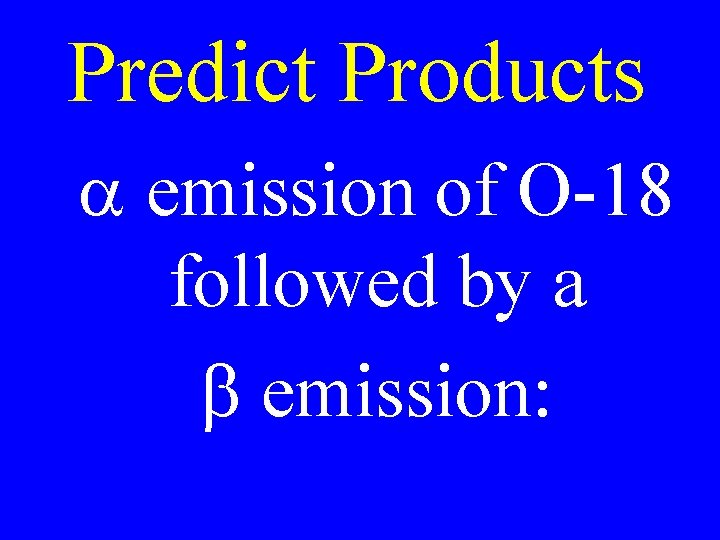 Predict Products

α emission of O-18 followed by a β emission: